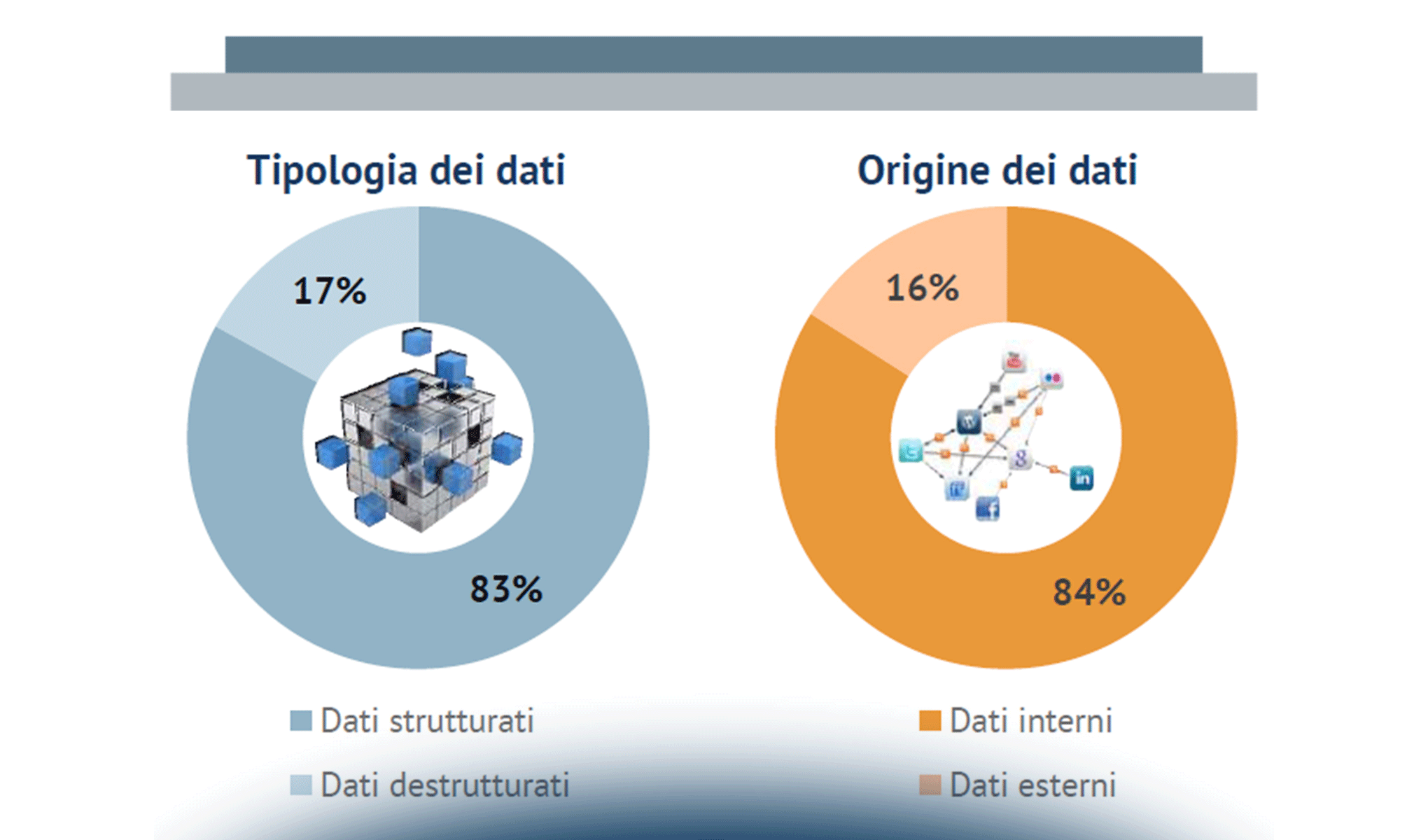 Tipologia dei dati

17%

83%

Dati strutturati

Dati destrutturati

Origine dei dati

16%

84%

Dati interni

Dati esterni